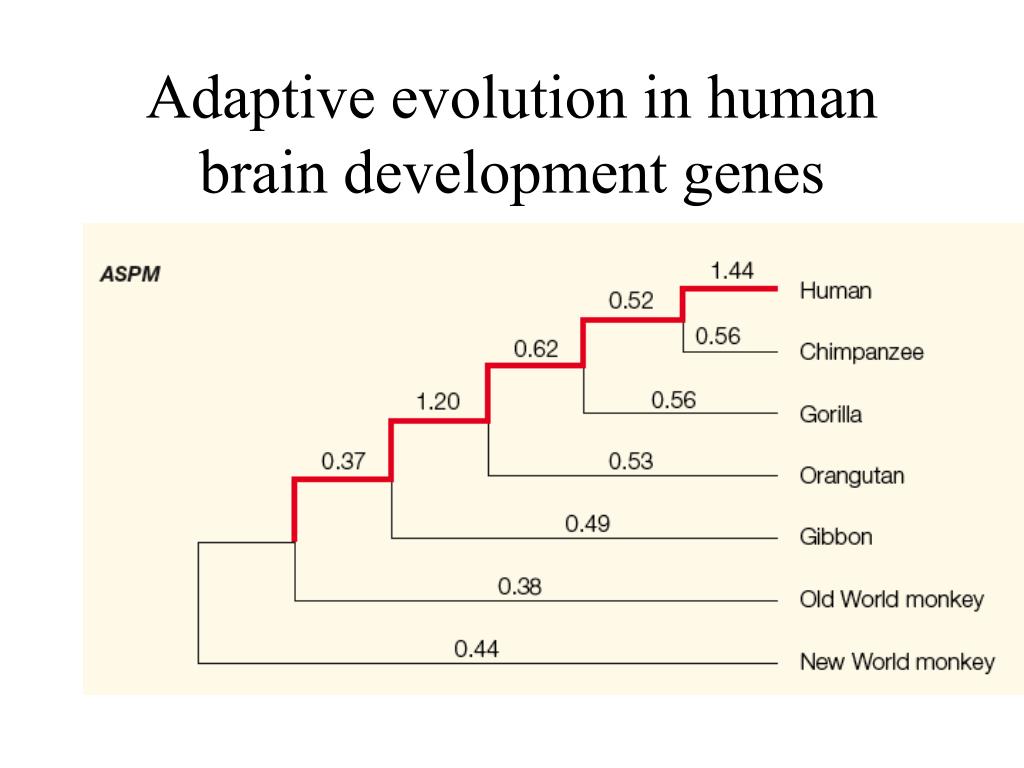 Adaptive evolution in human brain development genes

ASPM

1.44
Human
0.52
0.56
Chimpanzee
0.62
0.56
Gorilla
1.20
0.53
Orangutan
0.37
0.49
Gibbon
0.38
Old World monkey
0.44
New World monkey